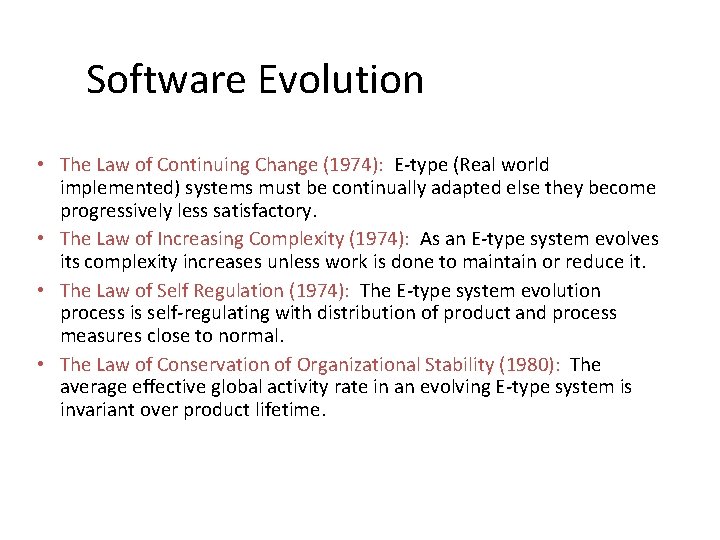 Software Evolution

• The Law of Continuing Change (1974): E-type (Real world implemented) systems must be continually adapted else they become progressively less satisfactory.
• The Law of Increasing Complexity (1974): As an E-type system evolves its complexity increases unless work is done to maintain or reduce it.
• The Law of Self Regulation (1974): The E-type system evolution process is self-regulating with distribution of product and process measures close to normal.
• The Law of Conservation of Organizational Stability (1980): The average effective global activity rate in an evolving E-type system is invariant over product lifetime.